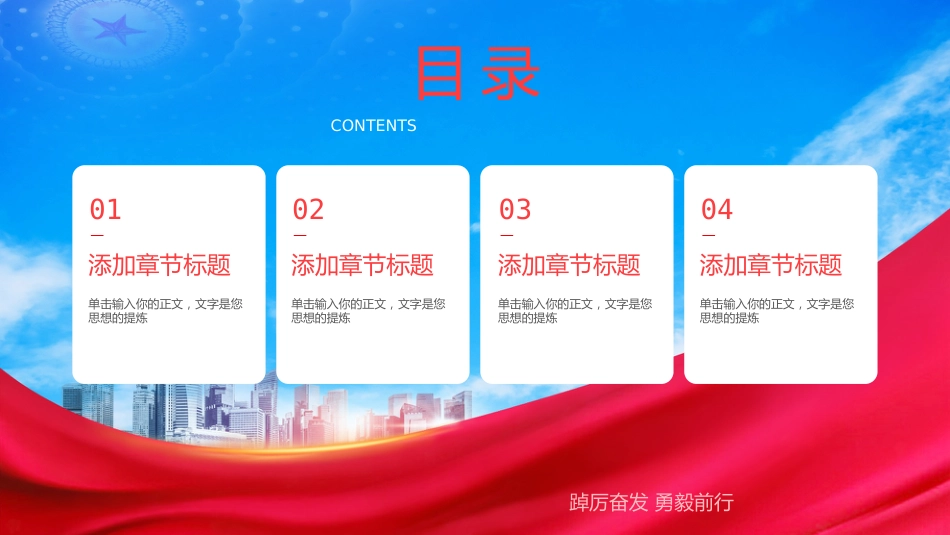 目录

CONTENTS

01

添加章节标题

单击输入你的正文，文字是您思想的提炼

02

添加章节标题

单击输入你的正文，文字是您思想的提炼

03

添加章节标题

单击输入你的正文，文字是您思想的提炼

04

添加章节标题

单击输入你的正文，文字是您思想的提炼

踔厉奋发 勇毅前行